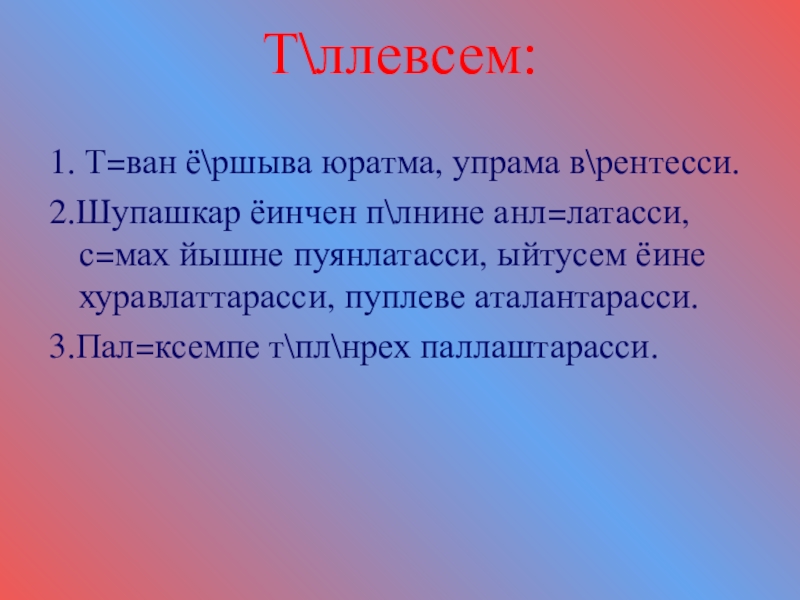 Т\ллевсем:

1. Т=ван ё\ршыва юратма, упрама в\рентесси.

2.Шупашкар ёинчен п\лнине анл=латасси, с=мах йышне пуянлатасси, ыйтусем ёине хуравлаттарасси, пуплеве аталантарасси.

3.Пал=ксемпе т\пл\нрех паллаштарасси.